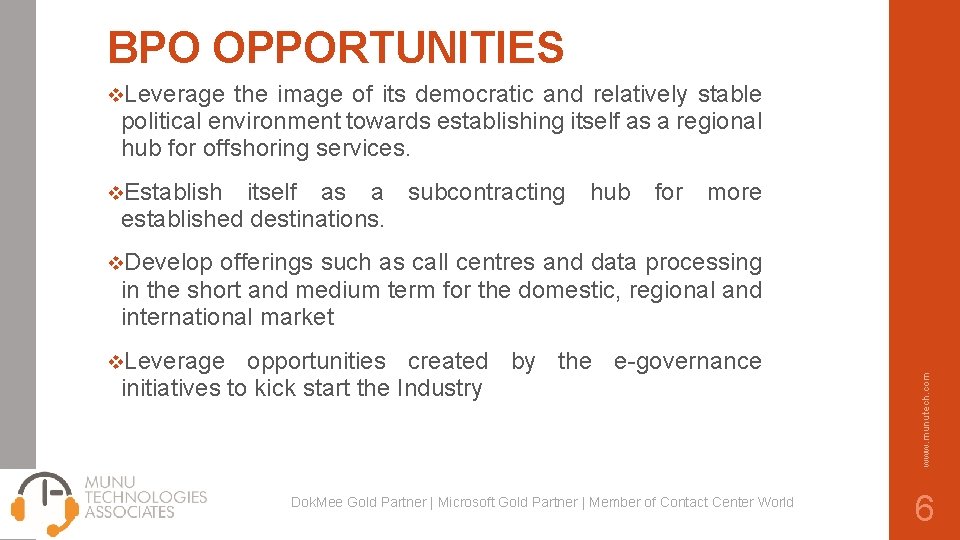 BPO OPPORTUNITIES

❖Leverage the image of its democratic and relatively stable political environment towards establishing itself as a regional hub for offshoring services.

❖Establish itself as a subcontracting hub for more established destinations.

❖Develop offerings such as call centres and data processing in the short and medium term for the domestic, regional and international market

❖Leverage opportunities created by the e-governance initiatives to kick start the Industry

www.munutech.com

MUNU TECHNOLOGIES ASSOCIATES

DokMee Gold Partner | Microsoft Gold Partner | Member of Contact Center World

6